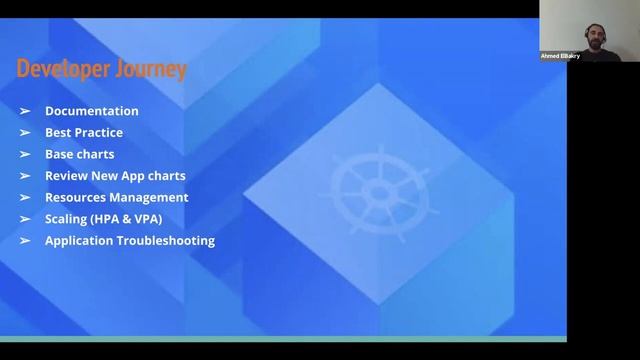 Ahmed ElBakry

Developer Journey

➢ Documentation
➢ Best Practice
➢ Base charts
➢ Review New App charts
➢ Resources Management
➢ Scaling (HPA & VPA)
➢ Application Troubleshooting